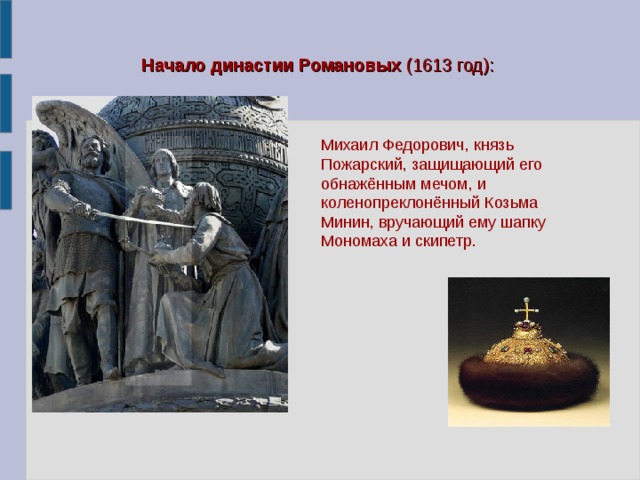 Начало династии Романовых (1613 год):

Михаил Федорович, князь Пожарский, защищающий его обнажённым мечом, и коленопреклонённый Козьма Минин, вручающий ему шапку Мономаха и скипетр.